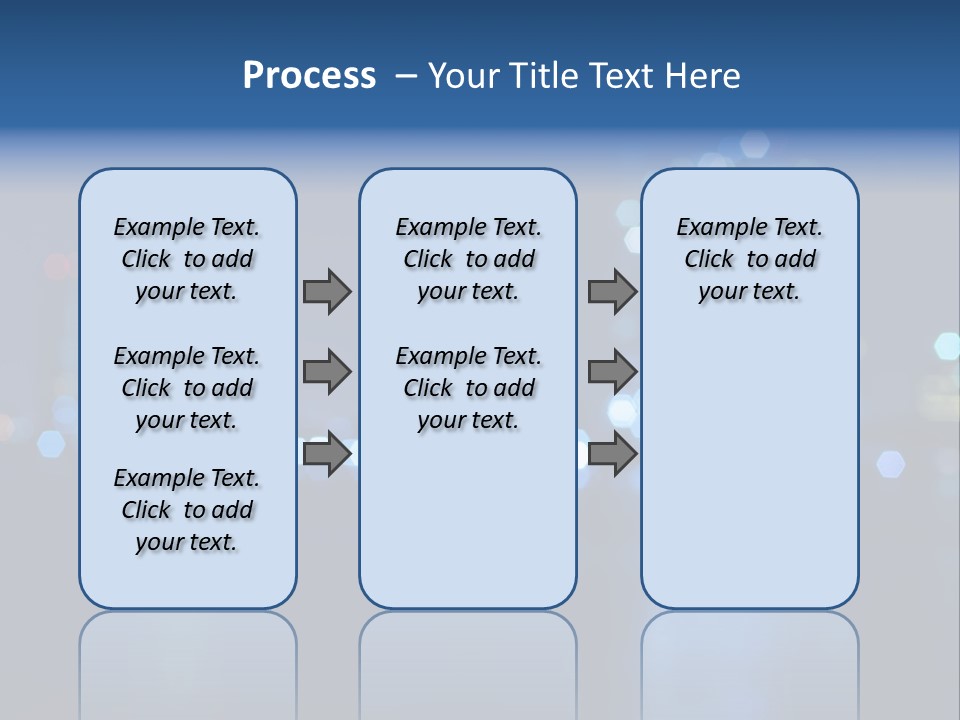 Process – Your Title Text Here

Example Text. Click to add your text.

Example Text. Click to add your text.

Example Text. Click to add your text.

Example Text. Click to add your text.

Example Text. Click to add your text.

Example Text. Click to add your text.